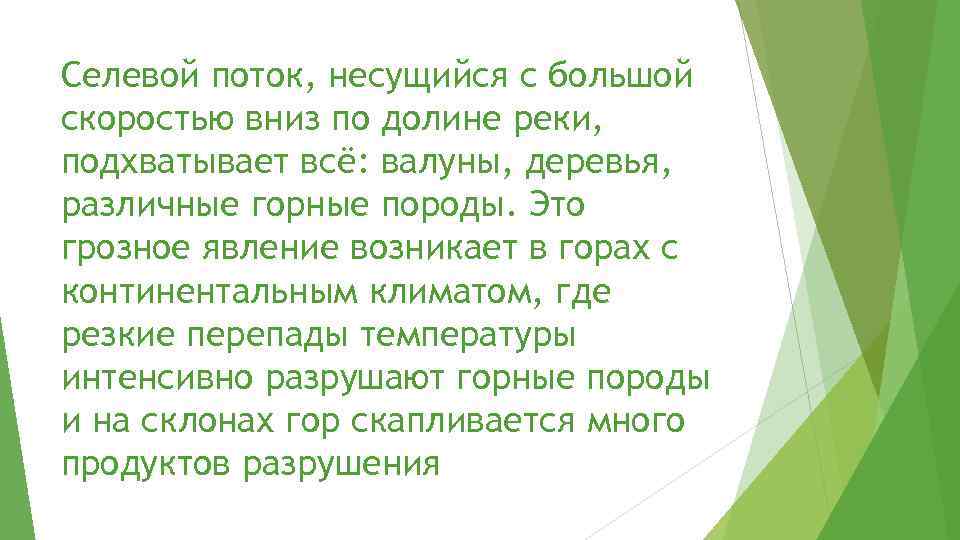 Селевой поток, несущийся с большой скоростью вниз по долине реки, подхватывает всё: валуны, деревья, различные горные породы. Это грозное явление возникает в горах с континентальным климатом, где резкие перепады температуры интенсивно разрушают горные породы и на склонах гор скапливается много продуктов разрушения